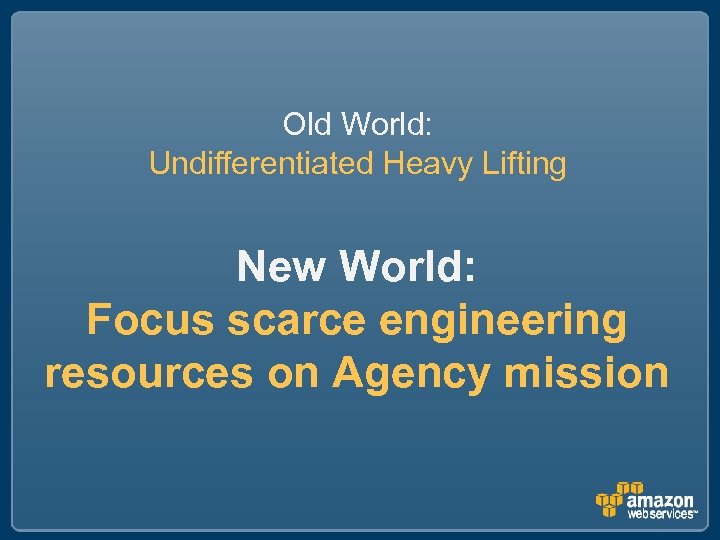 Old World:
Undifferentiated Heavy Lifting

New World:
Focus scarce engineering resources on Agency mission

amazon webservices™